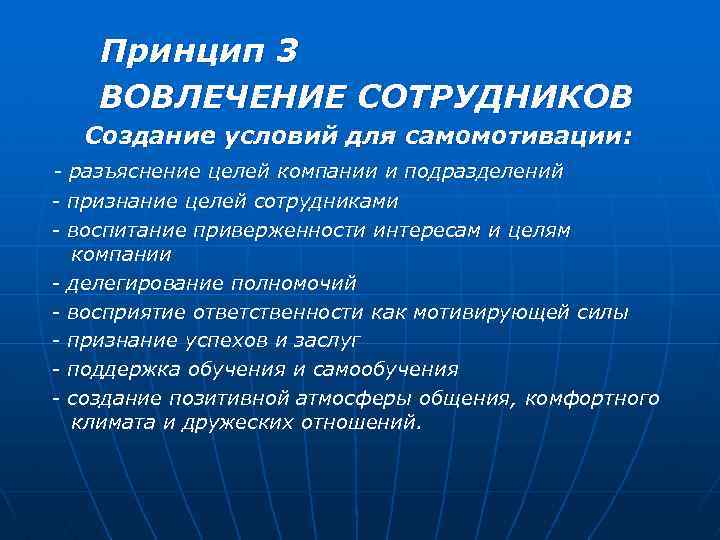 Принцип 3
ВОВЛЕЧЕНИЕ СОТРУДНИКОВ
Создание условий для самомотивации:

- разъяснение целей компании и подразделений
- признание целей сотрудниками
- воспитание приверженности интересам и целям компании
- делегирование полномочий
- восприятие ответственности как мотивирующей силы
- признание успехов и заслуг
- поддержка обучения и самообучения
- создание позитивной атмосферы общения, комфортного климата и дружеских отношений.